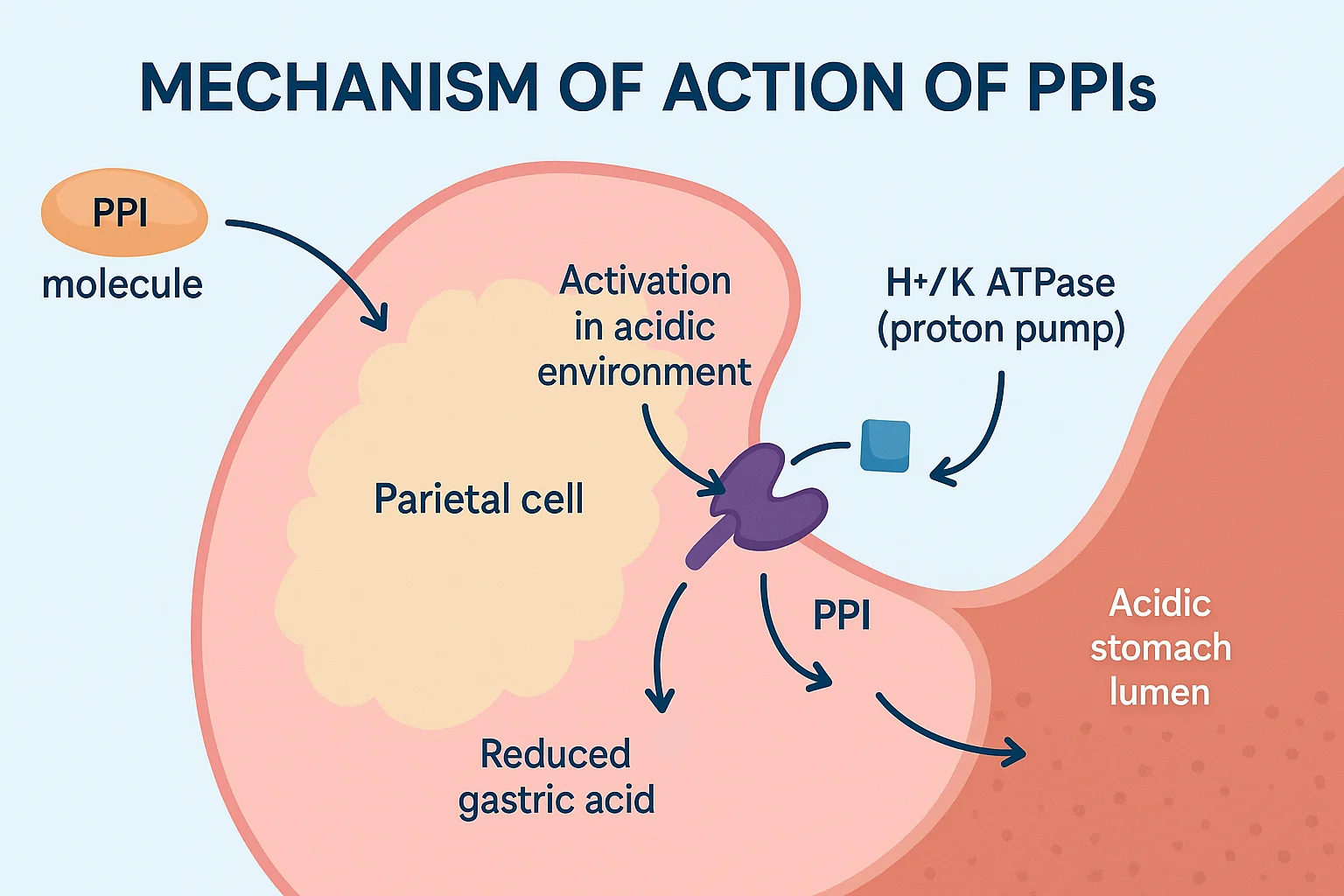 MECHANISM OF ACTION OF PPIs

PPI

molecule

Activation in acidic environment

H+/K ATPase (proton pump)

Parietal cell

PPI

Acidic stomach lumen

Reduced gastric acid